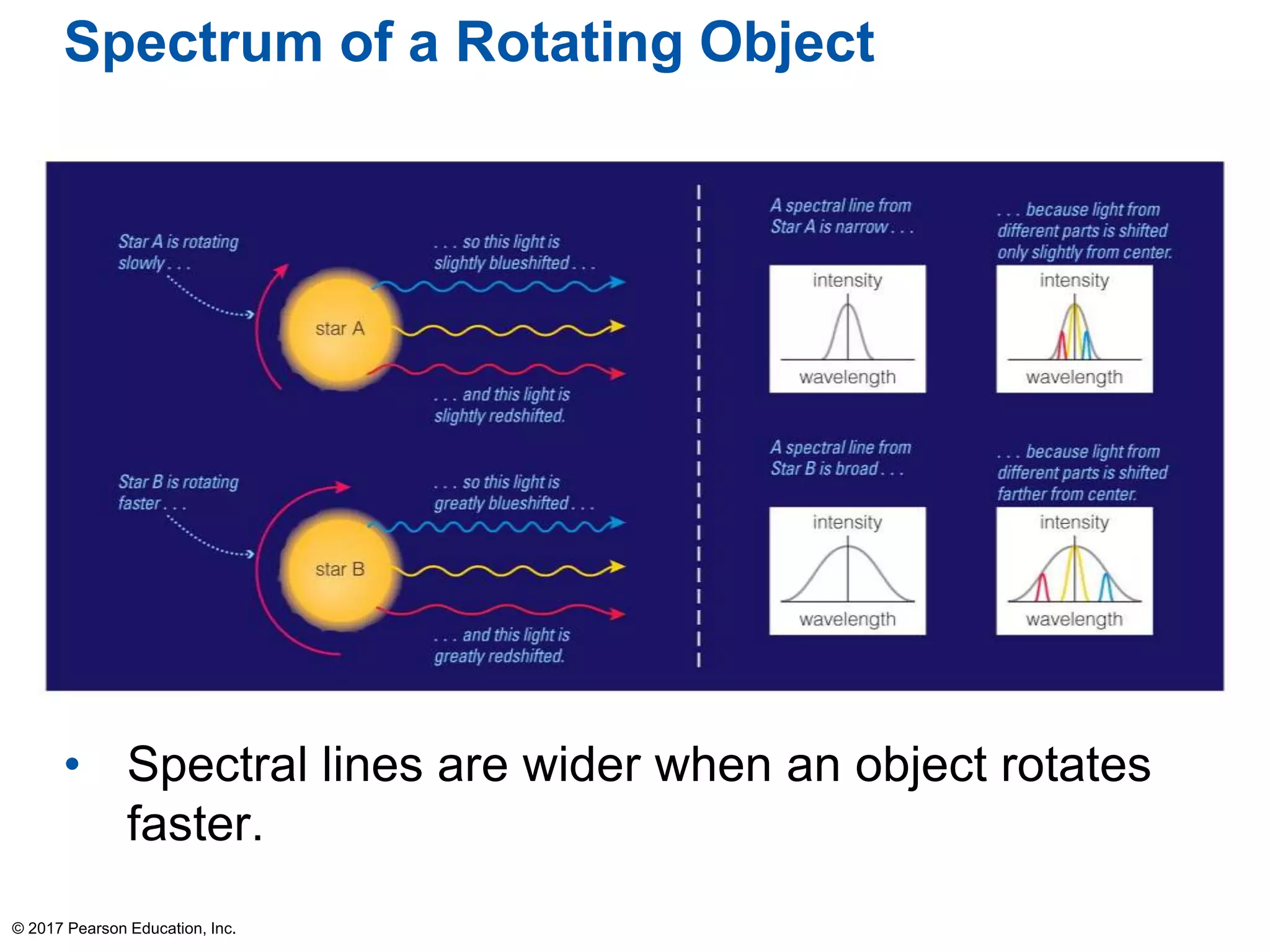 Spectrum of a Rotating Object

Star A is rotating slowly . . .

star A

. . . so this light is slightly blueshifted . . .

. . . and this light is slightly redshifted.

Star B is rotating faster . . .

star B

. . . so this light is greatly blueshifted . . .

. . . and this light is greatly redshifted.

A spectral line from Star A is narrow . . .

intensity

wavelength

. . . because light from different parts is shifted only slightly from center.

intensity

wavelength

A spectral line from Star B is broad . . .

intensity

wavelength

. . . because light from different parts is shifted farther from center.

intensity

wavelength

• Spectral lines are wider when an object rotates faster.

© 2017 Pearson Education, Inc.